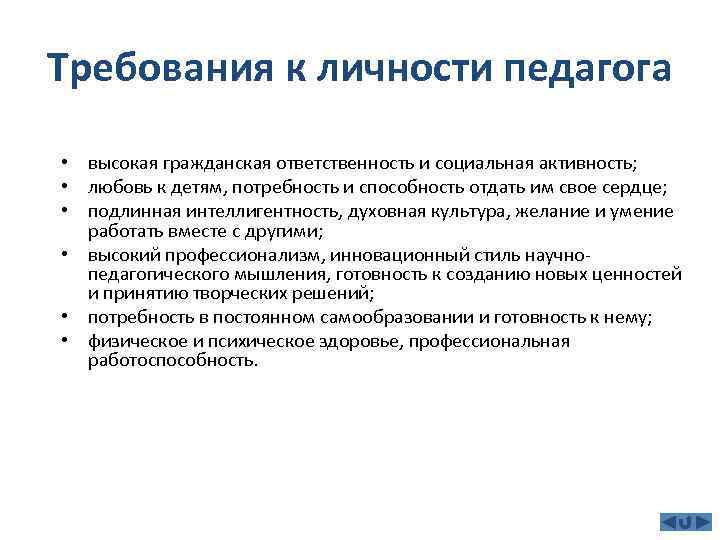 Требования к личности педагога

• высокая гражданская ответственность и социальная активность;
• любовь к детям, потребность и способность отдать им свое сердце;
• подлинная интеллигентность, духовная культура, желание и умение работать вместе с другими;
• высокий профессионализм, инновационный стиль научно-педагогического мышления, готовность к созданию новых ценностей и принятию творческих решений;
• потребность в постоянном самообразовании и готовность к нему;
• физическое и психическое здоровье, профессиональная работоспособность.